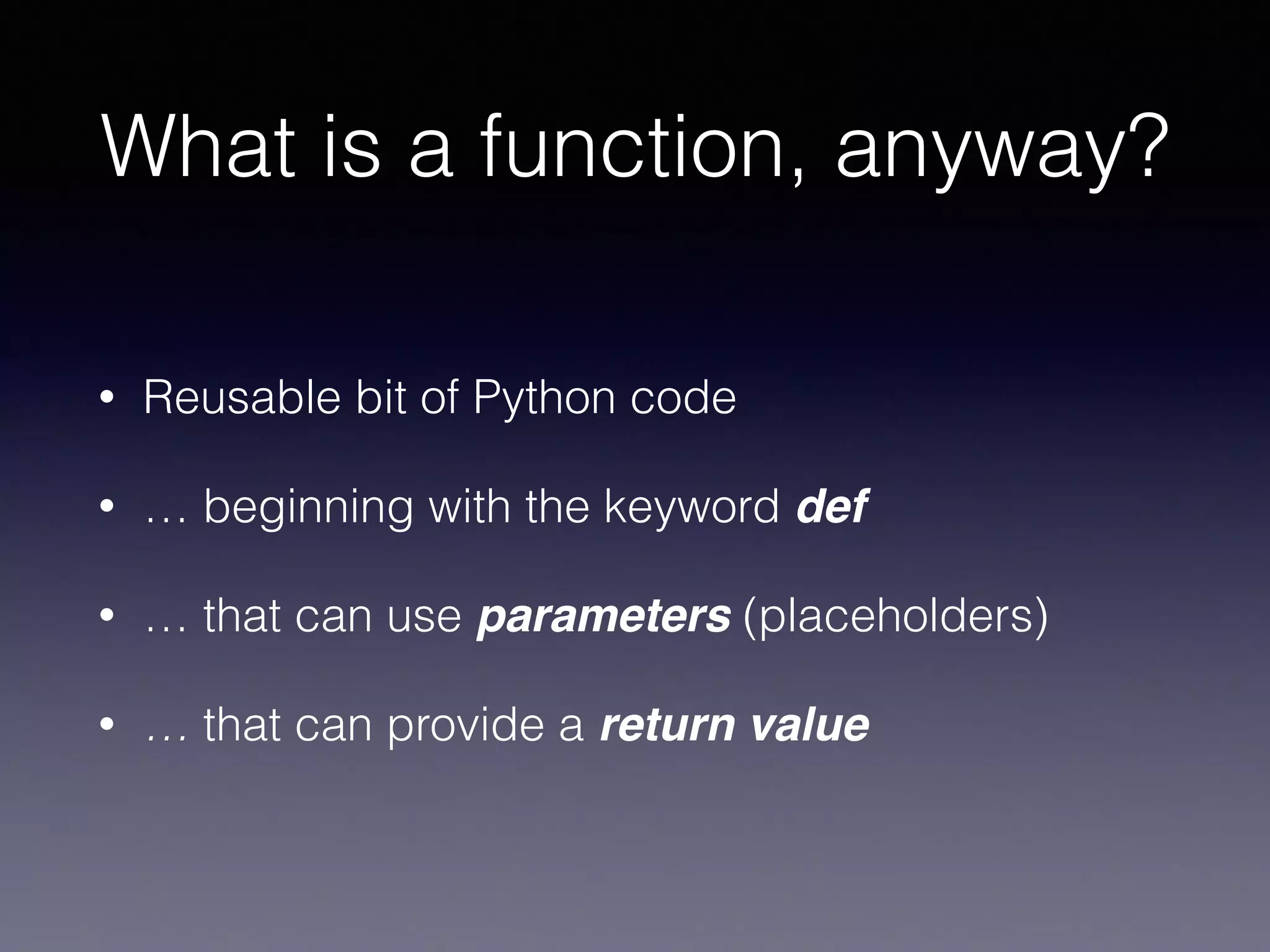 What is a function, anyway?

• Reusable bit of Python code

• … beginning with the keyword def

• … that can use parameters (placeholders)

• … that can provide a return value